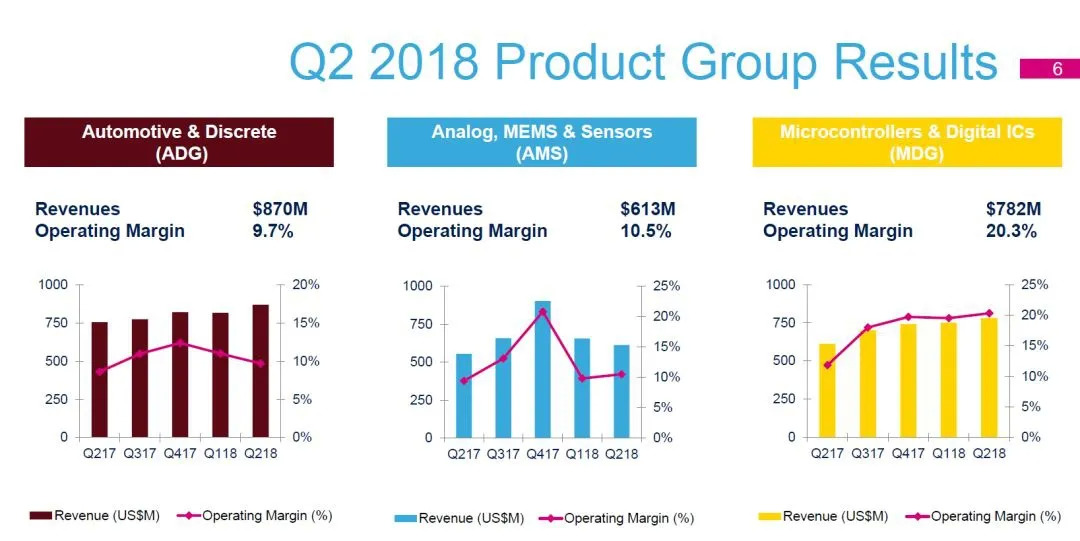 Q2 2018 Product Group Results

6

Automotive & Discrete (ADG)

Revenues $870M
Operating Margin 9.7%

1000
750
500
250
0

20%
15%
10%
5%
0%

Q217 Q317 Q417 Q118 Q218

Revenue (US$M) Operating Margin (%)

Analog, MEMS & Sensors (AMS)

Revenues $613M
Operating Margin 10.5%

1000
750
500
250
0

25%
20%
15%
10%
5%
0%

Q217 Q317 Q417 Q118 Q218

Revenue (US$M) Operating Margin (%)

Microcontrollers & Digital ICs (MDG)

Revenues $782M
Operating Margin 20.3%

1000
750
500
250
0

25%
20%
15%
10%
5%
0%

Q217 Q317 Q417 Q118 Q218

Revenue (US$M) Operating Margin (%)